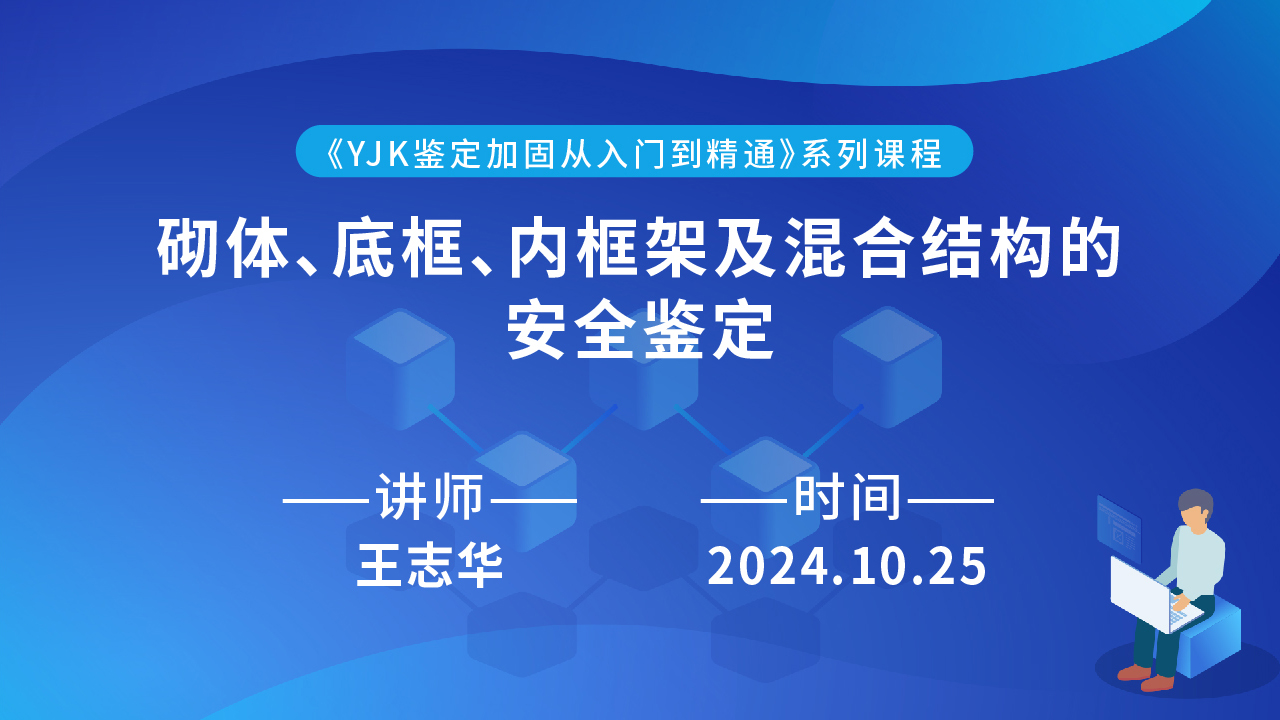 《YJK鉴定加固从入门到精通》系列课程

砌体、底框、内框架及混合结构的安全鉴定

——讲师——
王志华

——时间——
2024.10.25